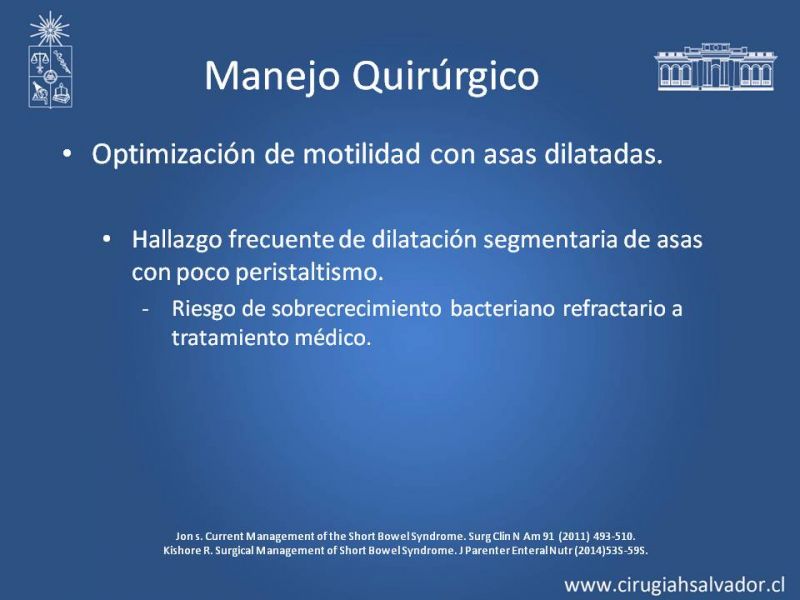 Manejo Quirúrgico

• Optimización de motilidad con asas dilatadas.

• Hallazgo frecuente de dilatación segmentaria de asas con poco peristaltismo.

- Riesgo de sobrecrecimiento bacteriano refractario a tratamiento médico.

Jon s. Current Management of the Short Bowel Syndrome. Surg Clin N Am 91 (2011) 493-510.
Kishore R. Surgical Management of Short Bowel Syndrome. J Parenter Enteral Nutr (2014)53S-59S.

www.cirugiahsalvador.cl